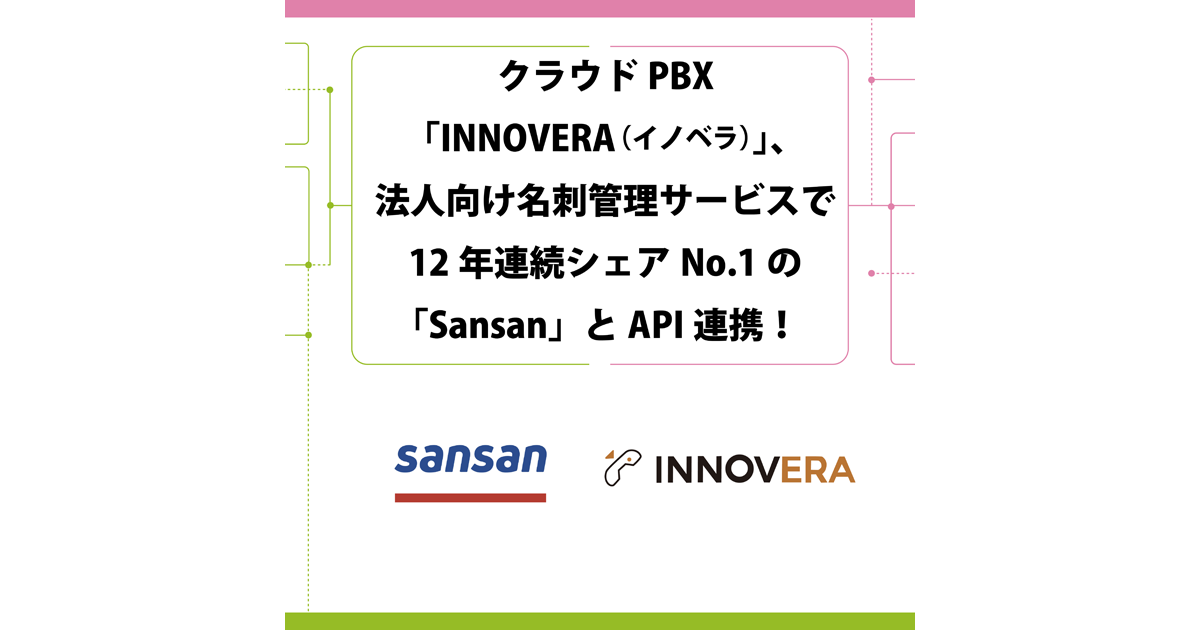 クラウド PBX
「INNOVERA（イノベラ）」、
法人向け名刺管理サービスで
12 年連続シェア No.1 の
「Sansan」と API 連携！

sansan

INNOVERA